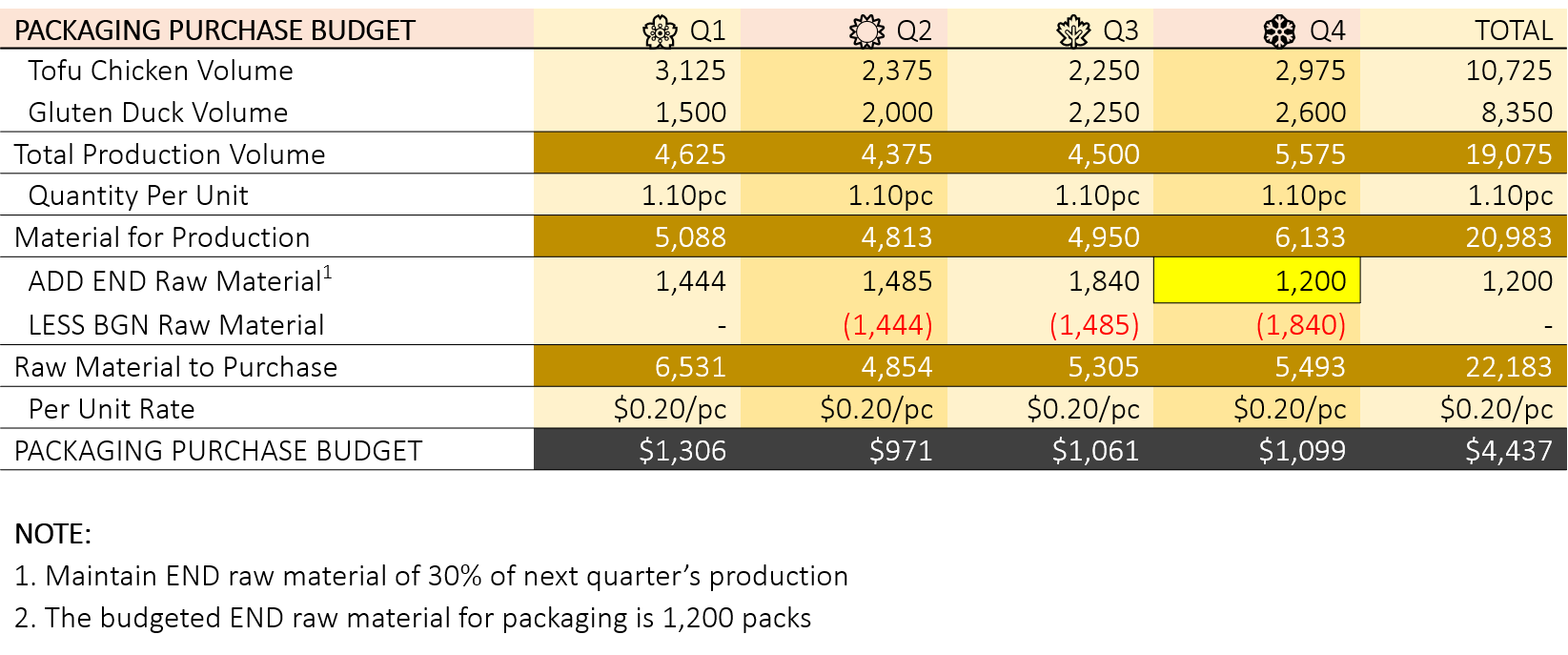 | PACKAGING PURCHASE BUDGET | Q1 | Q2 | Q3 | Q4 | TOTAL |
|---|---|---|---|---|---|
| Tofu Chicken Volume | 3,125 | 2,375 | 2,250 | 2,975 | 10,725 |
| Gluten Duck Volume | 1,500 | 2,000 | 2,250 | 2,600 | 8,350 |
| Total Production Volume | 4,625 | 4,375 | 4,500 | 5,575 | 19,075 |
| Quantity Per Unit | 1.10pc | 1.10pc | 1.10pc | 1.10pc | 1.10pc |
| Material for Production | 5,088 | 4,813 | 4,950 | 6,133 | 20,983 |
| ADD END Raw Material$^1$ | 1,444 | 1,485 | 1,840 | 1,200 | 1,200 |
| LESS BGN Raw Material | - | (1,444) | (1,485) | (1,840) | - |
| Raw Material to Purchase | 6,531 | 4,854 | 5,305 | 5,493 | 22,183 |
| Per Unit Rate | \$0.20/pc | \$0.20/pc | \$0.20/pc | \$0.20/pc | \$0.20/pc |
| PACKAGING PURCHASE BUDGET | \$1,306 | \$971 | \$1,061 | \$1,099 | \$4,437 |

NOTE:
1. Maintain END raw material of 30% of next quarter's production
2. The budgeted END raw material for packaging is 1,200 packs